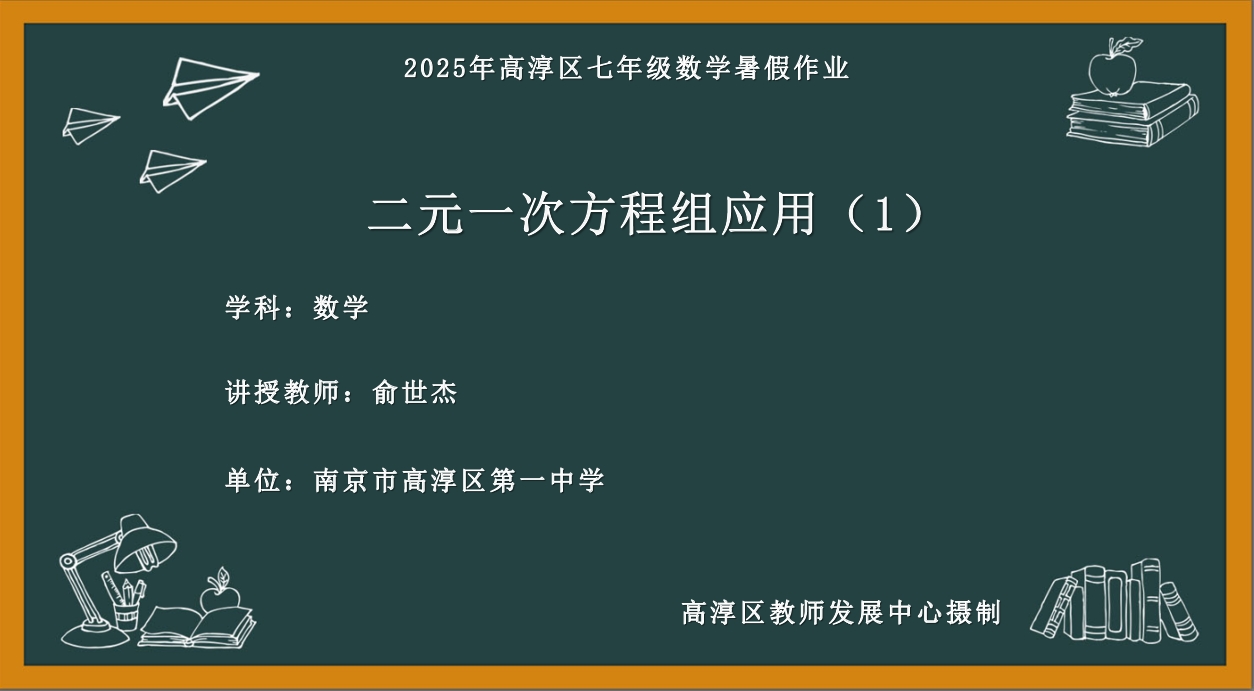 2025年高淳区七年级数学暑假作业

二元一次方程组应用（1）

学科：数学

讲授教师：俞世杰

单位：南京市高淳区第一中学

高淳区教师发展中心摄制